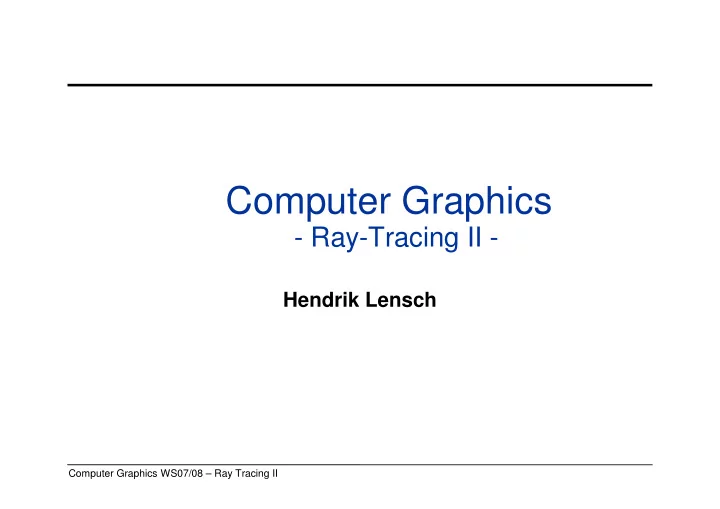 Computer Graphics
- Ray-Tracing II -

Hendrik Lensch

Computer Graphics WS07/08 – Ray Tracing II